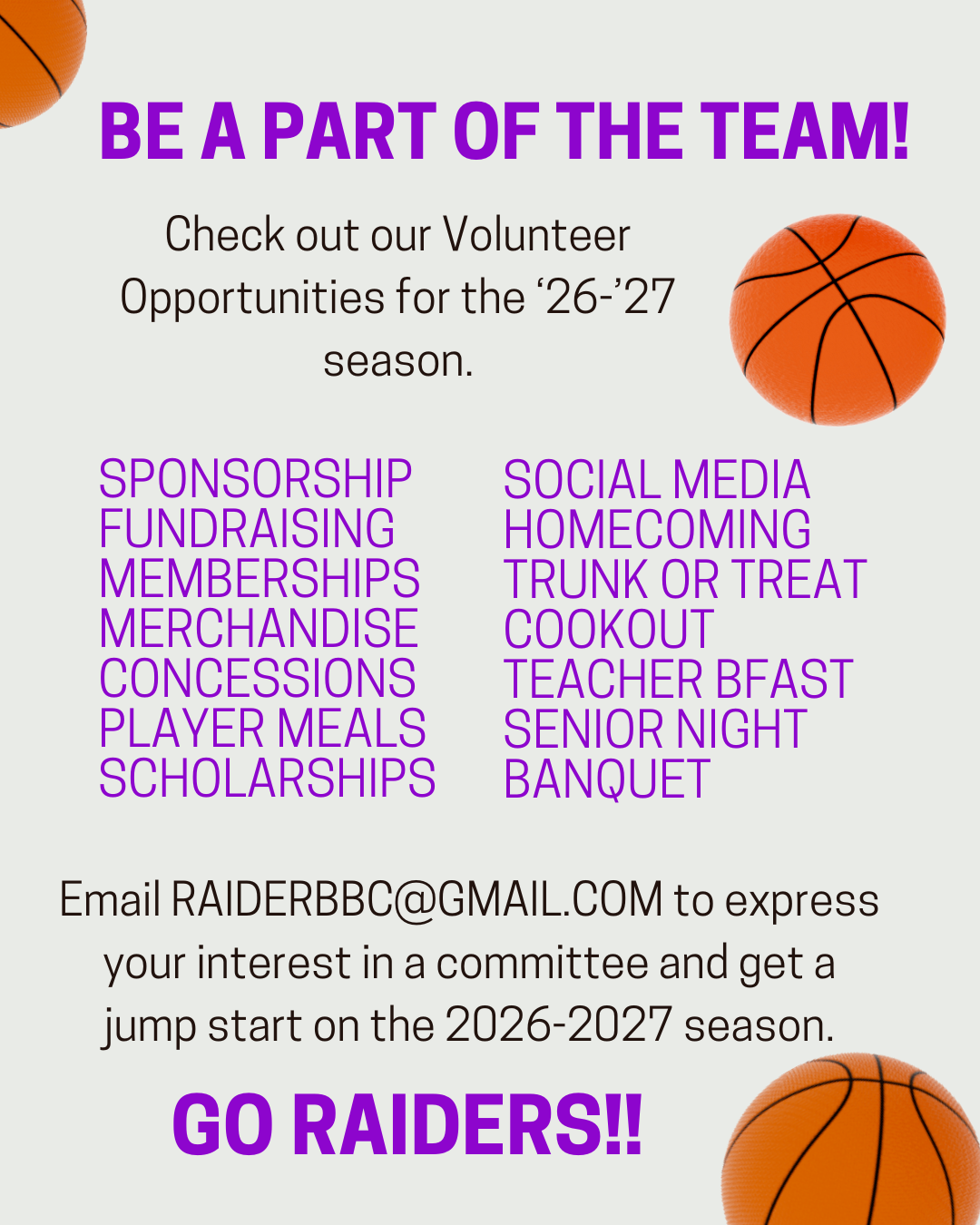 BE A PART OF THE TEAM!

Check out our Volunteer Opportunities for the ‘26-’27 season.

SPONSORSHIP
FUNDRAISING
MEMBERSHIPS
MERCHANDISE
CONCESSIONS
PLAYER MEALS
SCHOLARSHIPS

SOCIAL MEDIA
HOMECOMING
TRUNK OR TREAT
COOKOUT
TEACHER BFAST
SENIOR NIGHT
BANQUET

Email RAIDERBBC@GMAIL.COM to express your interest in a committee and get a jump start on the 2026-2027 season.

GO RAIDERS!!